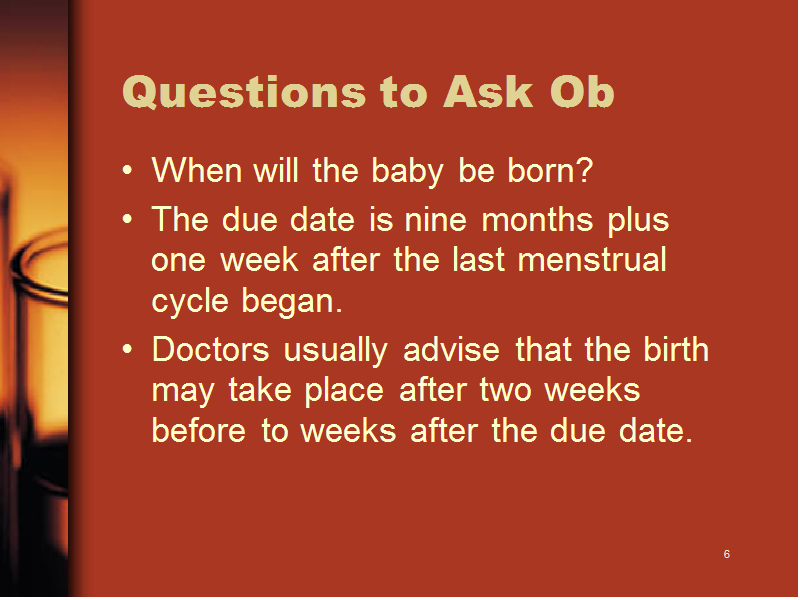 Questions to Ask Ob

• When will the baby be born?

• The due date is nine months plus one week after the last menstrual cycle began.

• Doctors usually advise that the birth may take place after two weeks before to weeks after the due date.

6